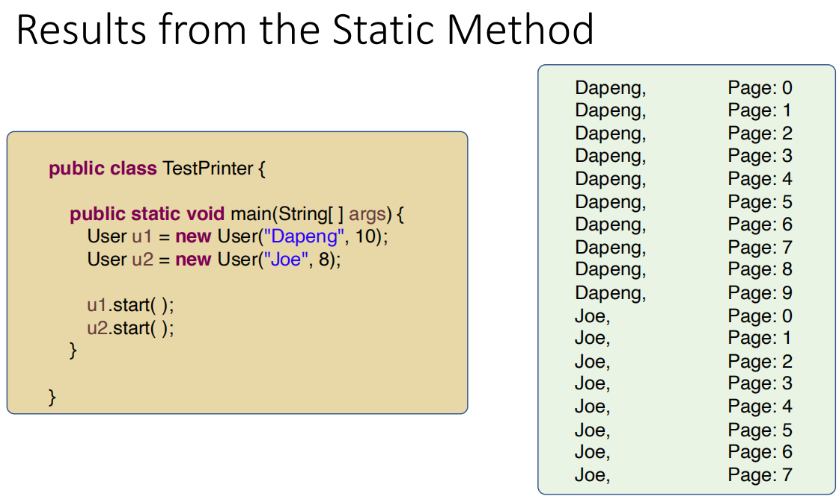 Results from the Static Method

public class TestPrinter {

public static void main(String[ ] args) {
User u1 = new User("Dapeng", 10);
User u2 = new User("Joe", 8);

u1.start( );
u2.start( );
}

}

Dapeng, Page: 0
Dapeng, Page: 1
Dapeng, Page: 2
Dapeng, Page: 3
Dapeng, Page: 4
Dapeng, Page: 5
Dapeng, Page: 6
Dapeng, Page: 7
Dapeng, Page: 8
Dapeng, Page: 9
Joe, Page: 0
Joe, Page: 1
Joe, Page: 2
Joe, Page: 3
Joe, Page: 4
Joe, Page: 5
Joe, Page: 6
Joe, Page: 7